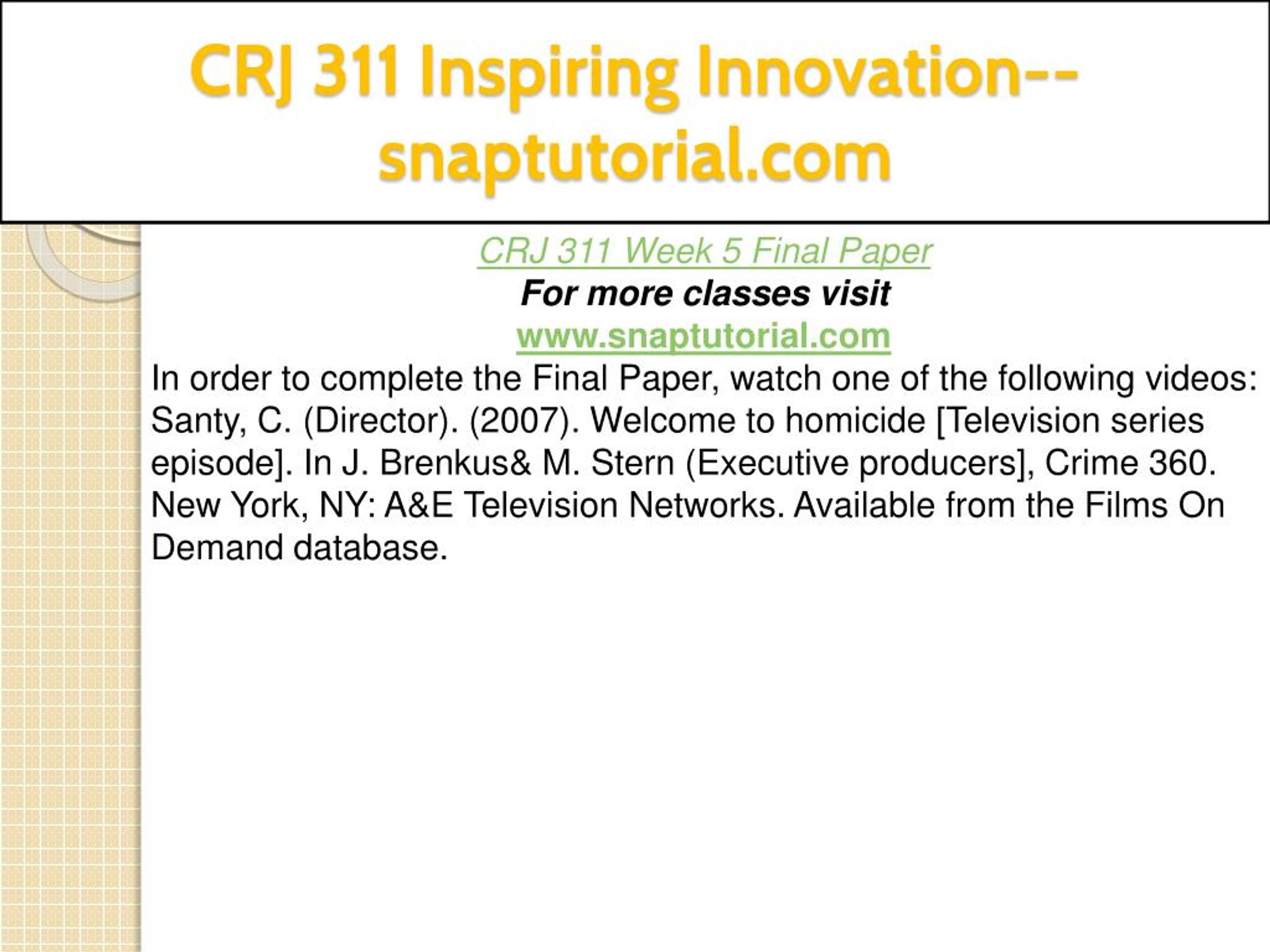 CRJ 311 Inspiring Innovation--snaptutorial.com

CRJ 311 Week 5 Final Paper
For more classes visit
www.snaptutorial.com
In order to complete the Final Paper, watch one of the following videos: Santy, C. (Director). (2007). Welcome to homicide [Television series episode]. In J. Brenkus& M. Stern (Executive producers], Crime 360. New York, NY: A&E Television Networks. Available from the Films On Demand database.